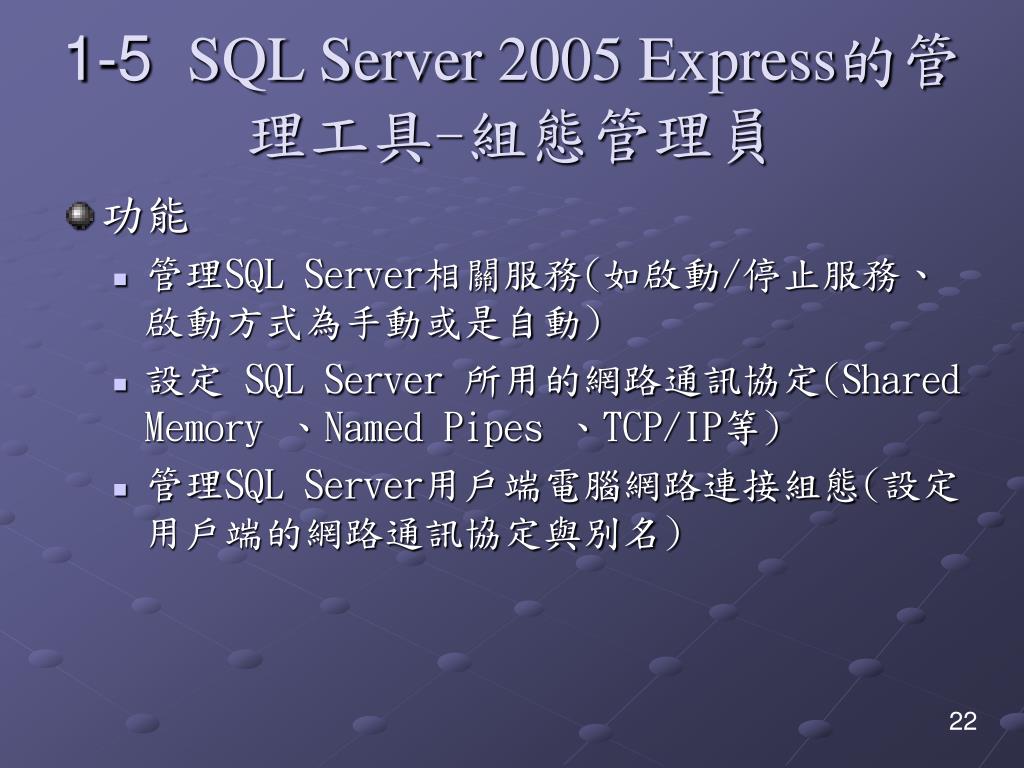 1-5 SQL Server 2005 Express的管理工具-組態管理員

功能

管理SQL Server相關服務(如啟動/停止服務、啟動方式為手動或是自動)

設定 SQL Server 所用的網路通訊協定(Shared Memory 、Named Pipes 、TCP/IP等)

管理SQL Server用戶端電腦網路連接組態(設定用戶端的網路通訊協定與別名)

22